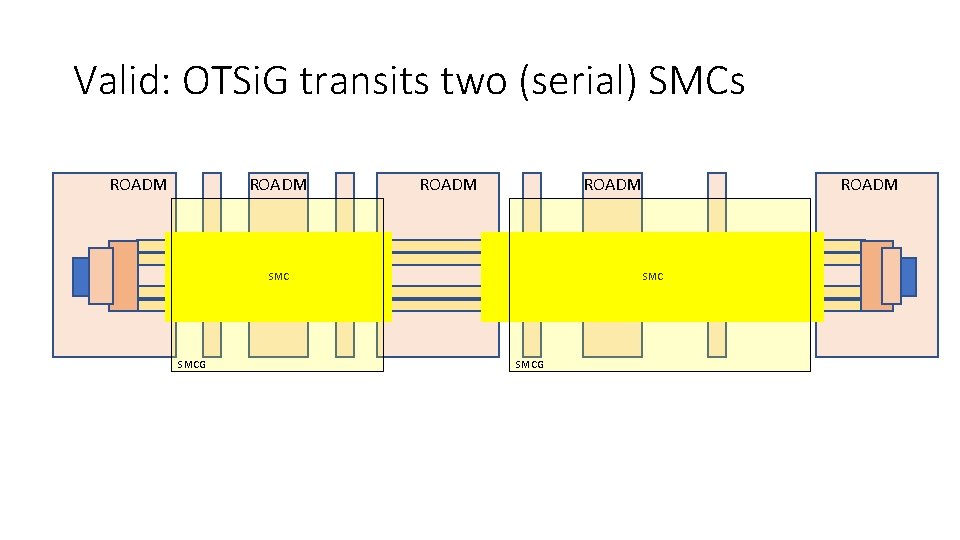 Valid: OTSiG transits two (serial) SMCs

ROADM

ROADM

ROADM

ROADM

ROADM

SMC

SMC

SMCG

SMCG